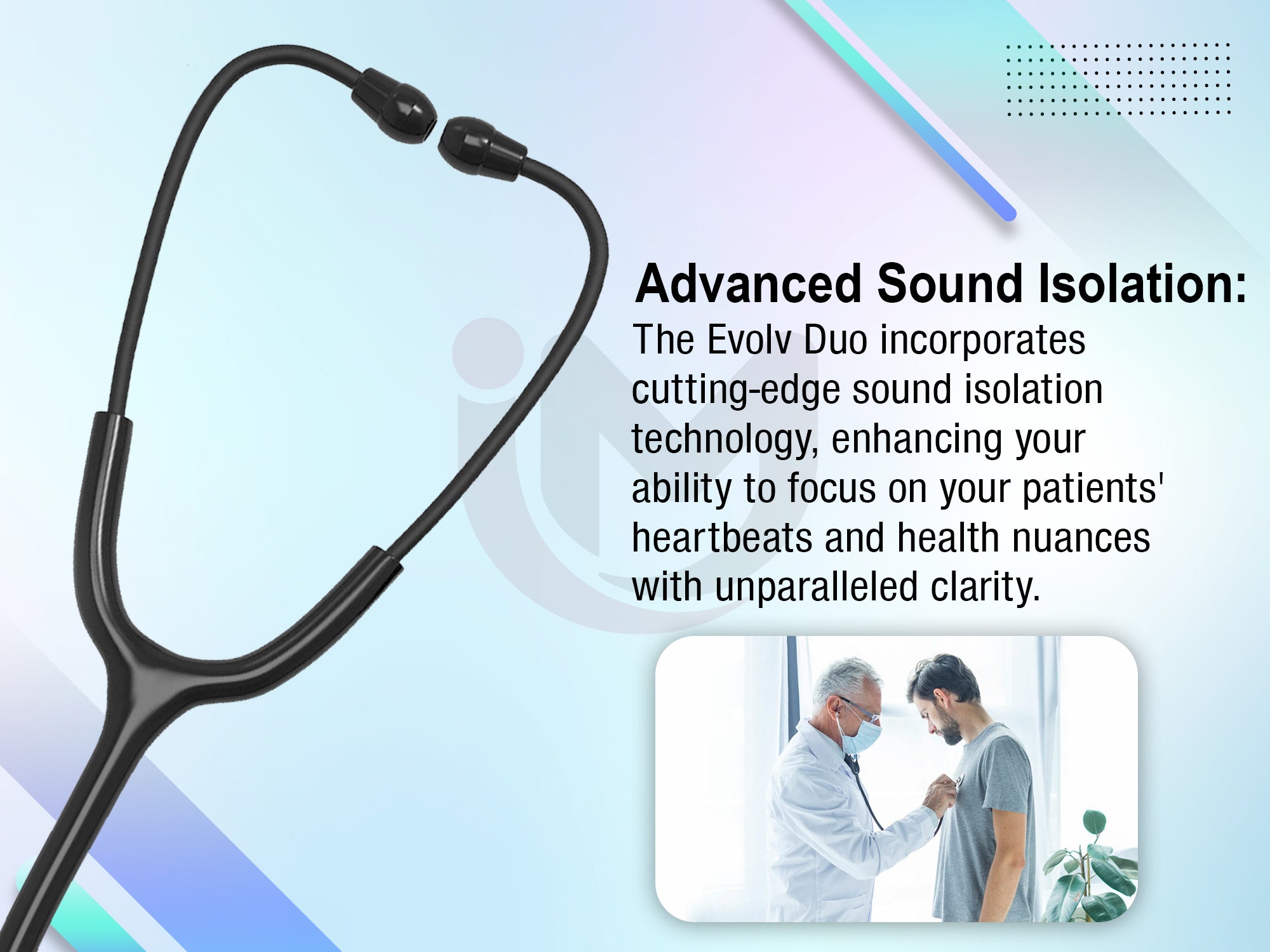 Advanced Sound Isolation:
The Evolv Duo incorporates cutting-edge sound isolation technology, enhancing your ability to focus on your patients' heartbeats and health nuances with unparalleled clarity.